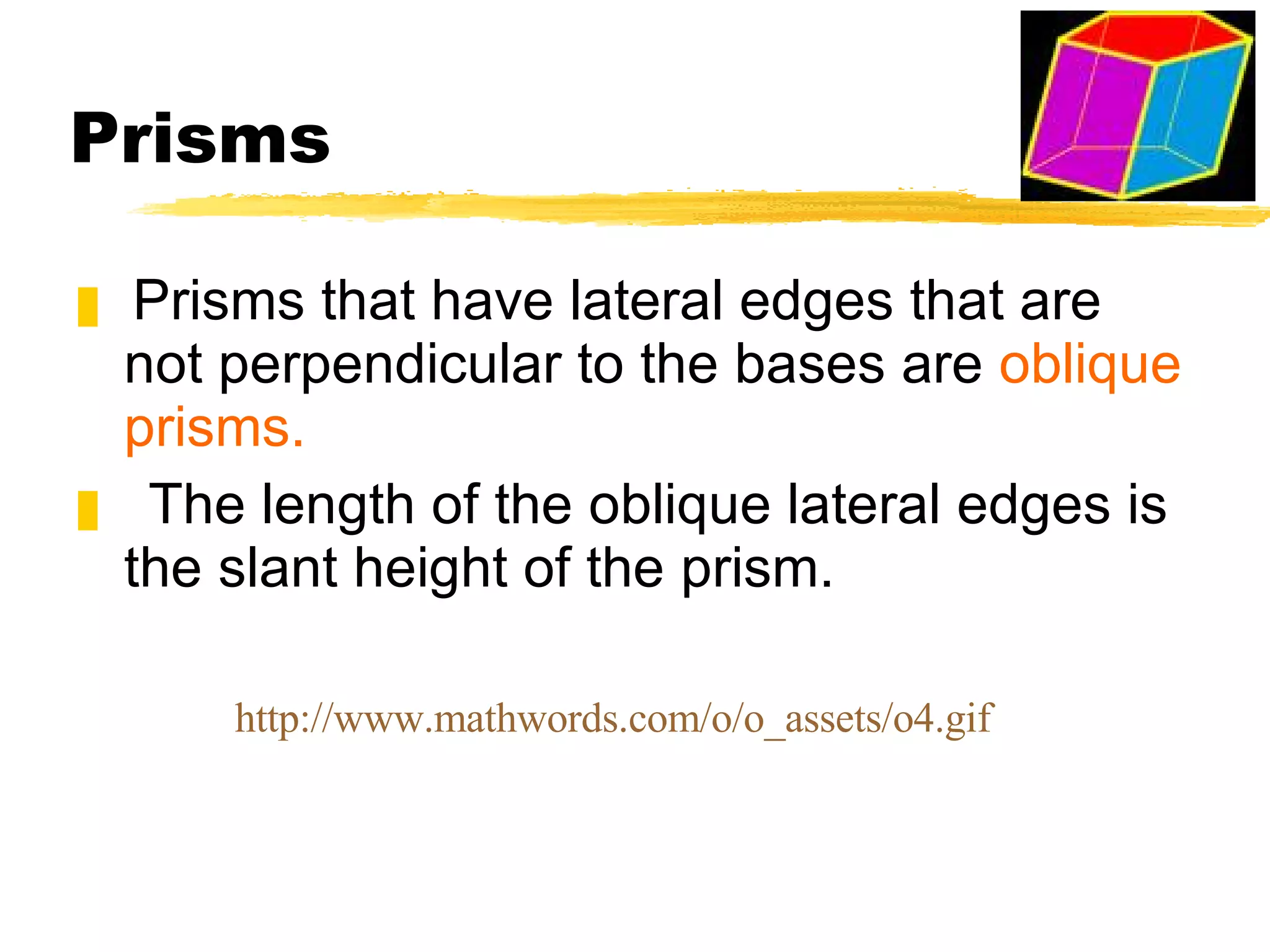 Prisms

Prisms that have lateral edges that are not perpendicular to the bases are oblique prisms.

The length of the oblique lateral edges is the slant height of the prism.

http://www.mathwords.com/o/o_assets/o4.gif